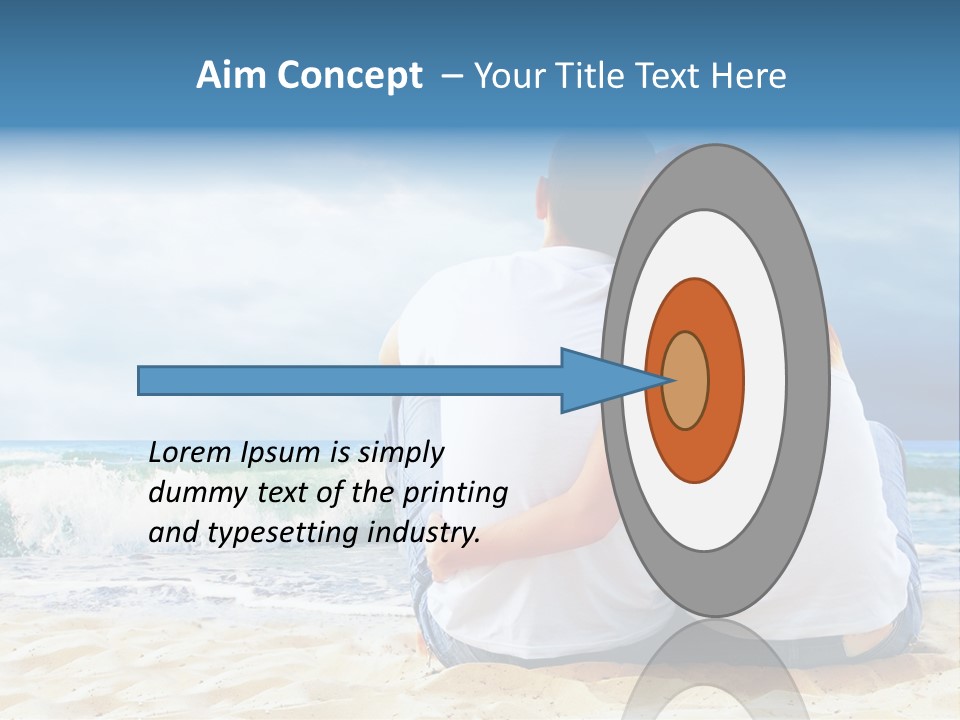 Aim Concept – Your Title Text Here

Lorem Ipsum is simply dummy text of the printing and typesetting industry.